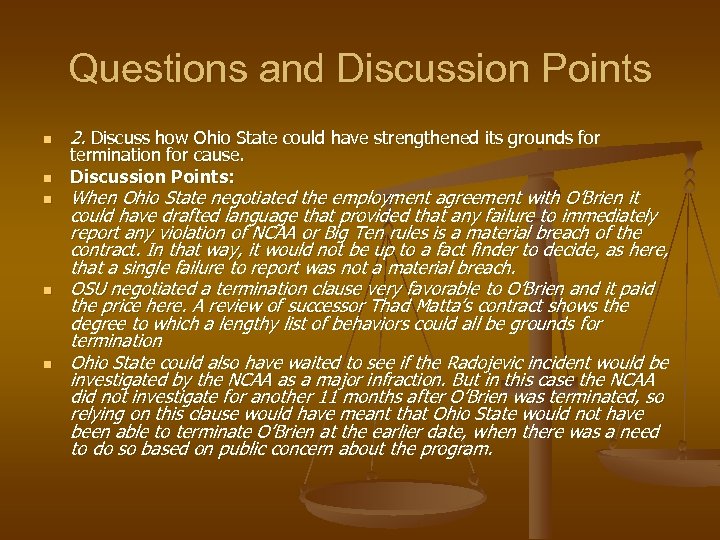 Questions and Discussion Points

2. Discuss how Ohio State could have strengthened its grounds for termination for cause.

Discussion Points:

When Ohio State negotiated the employment agreement with O'Brien it could have drafted language that provided that any failure to immediately report any violation of NCAA or Big Ten rules is a material breach of the contract. In that way, it would not be up to a fact finder to decide, as here, that a single failure to report was not a material breach.

OSU negotiated a termination clause very favorable to O'Brien and it paid the price here. A review of successor Thad Matta's contract shows the degree to which a lengthy list of behaviors could all be grounds for termination

Ohio State could also have waited to see if the Radojevic incident would be investigated by the NCAA as a major infraction. But in this case the NCAA did not investigate for another 11 months after O'Brien was terminated, so relying on this clause would have meant that Ohio State would not have been able to terminate O'Brien at the earlier date, when there was a need to do so based on public concern about the program.